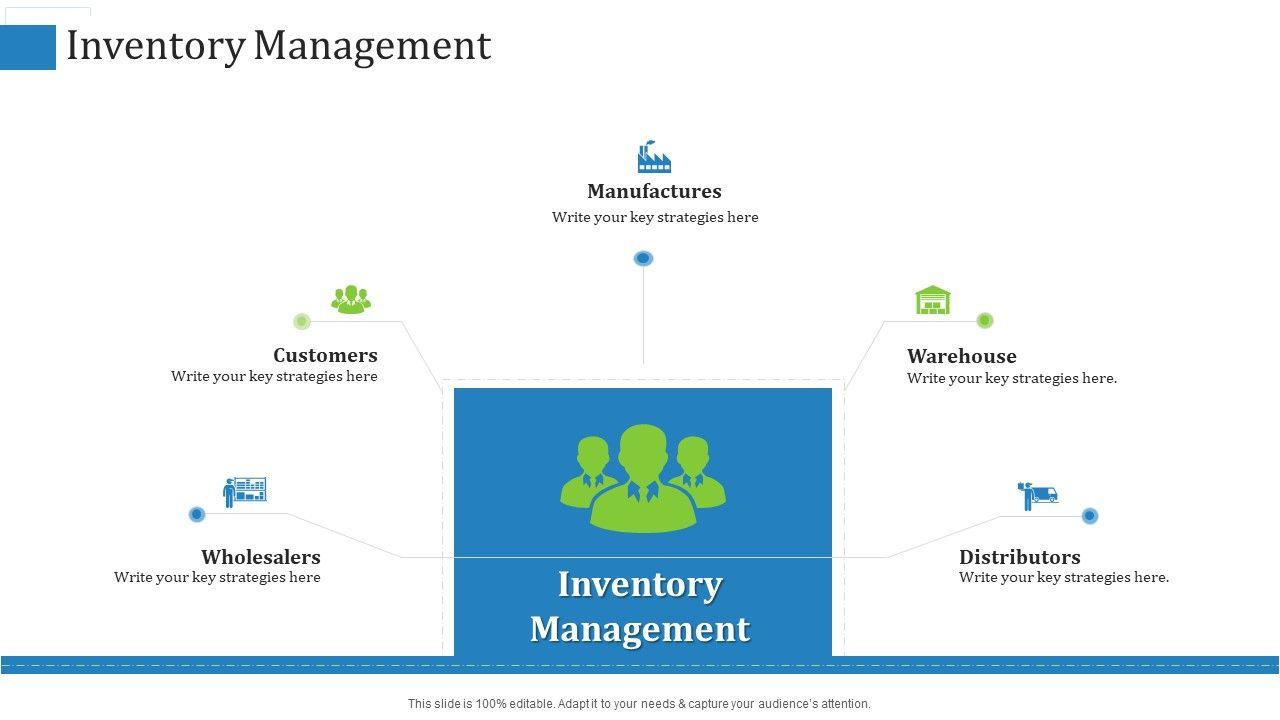 Inventory Management

Manufactures
Write your key strategies here

Customers
Write your key strategies here

Warehouse
Write your key strategies here.

Wholesalers
Write your key strategies here

Distributors
Write your key strategies here.

Inventory Management

This slide is 100% editable. Adapt it to your needs & capture your audience's attention.